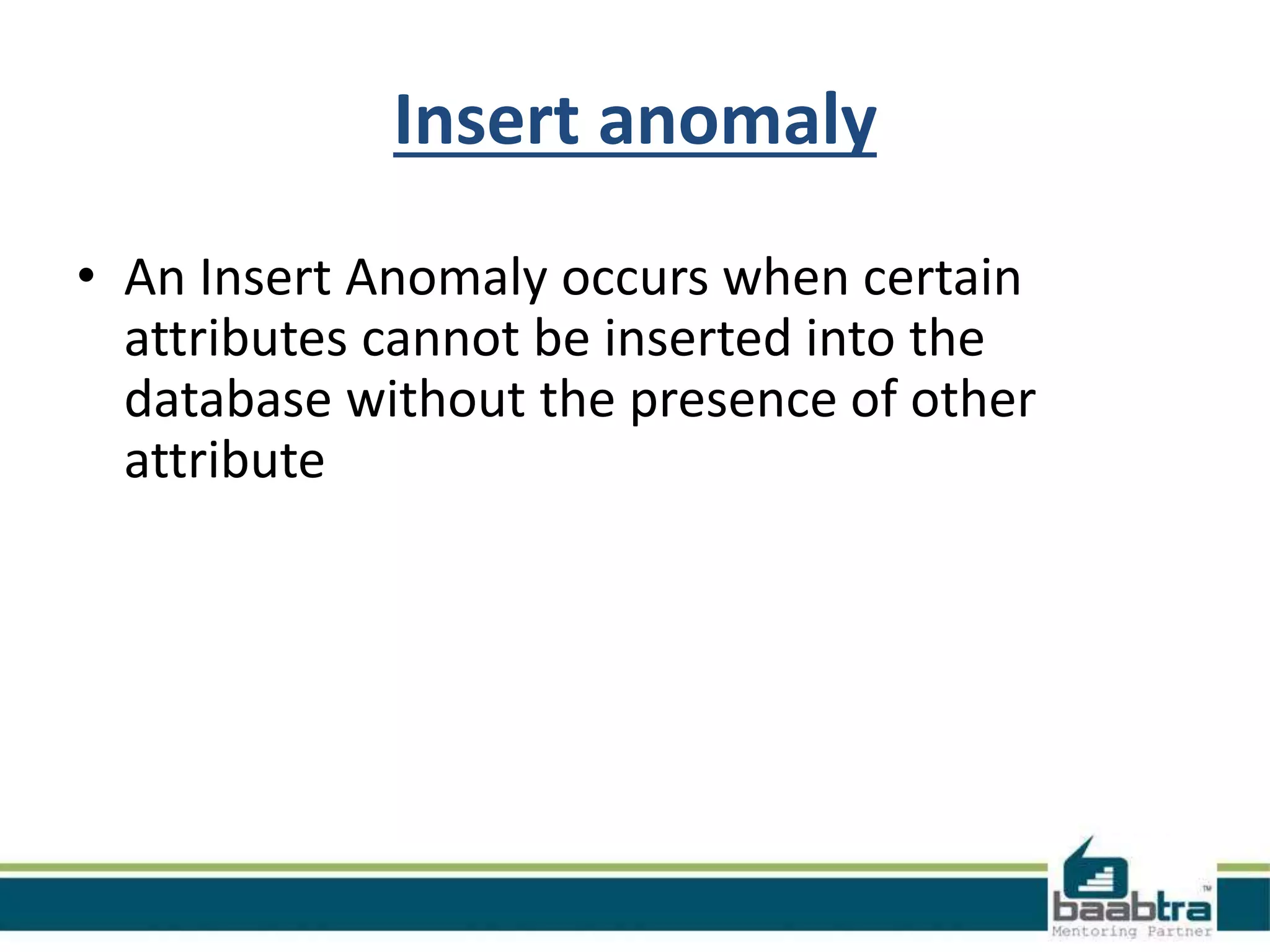 Insert anomaly

• An Insert Anomaly occurs when certain attributes cannot be inserted into the database without the presence of other attribute

baabtra™
Mentoring Partner